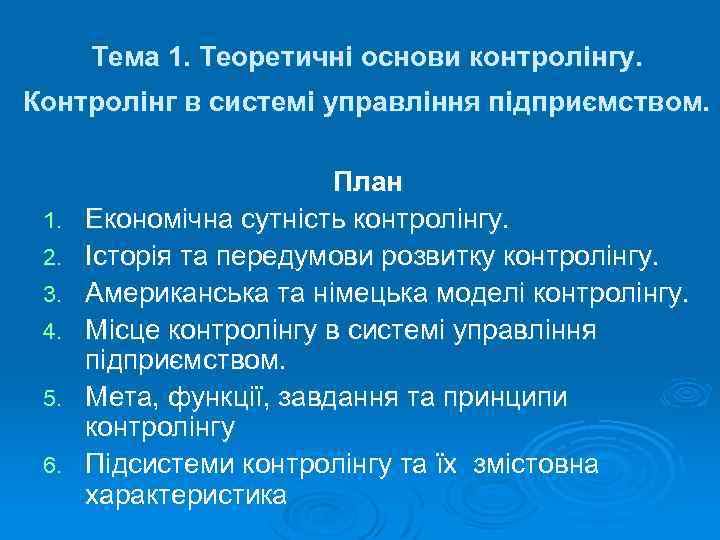 Тема 1. Теоретичні основи контролінгу.

Контролінг в системі управління підприємством.

План

1. Економічна сутність контролінгу.
2. Історія та передумови розвитку контролінгу.
3. Американська та німецька моделі контролінгу.
4. Місце контролінгу в системі управління підприємством.
5. Мета, функції, завдання та принципи контролінгу
6. Підсистеми контролінгу та їх змістовна характеристика